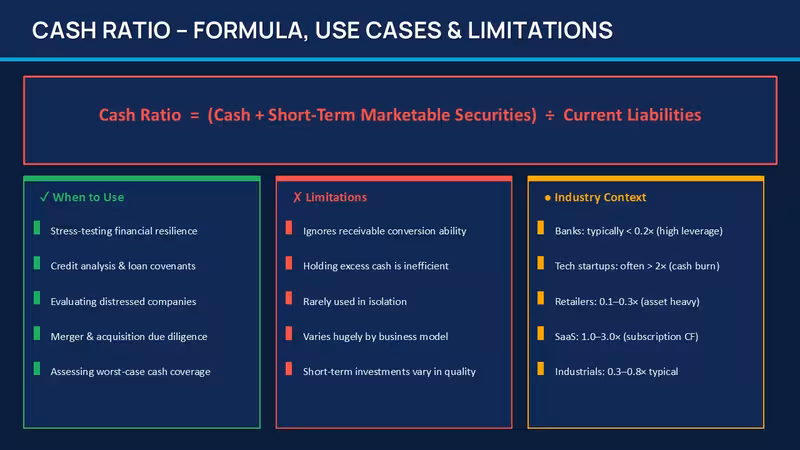 CASH RATIO – FORMULA, USE CASES & LIMITATIONS

Cash Ratio = (Cash + Short-Term Marketable Securities) ÷ Current Liabilities

✓ When to Use

Stress-testing financial resilience

Credit analysis & loan covenants

Evaluating distressed companies

Merger & acquisition due diligence

Assessing worst-case cash coverage

✗ Limitations

Ignores receivable conversion ability

Holding excess cash is inefficient

Rarely used in isolation

Varies hugely by business model

Short-term investments vary in quality

● Industry Context

Banks: typically < 0.2× (high leverage)

Tech startups: often > 2× (cash burn)

Retailers: 0.1–0.3× (asset heavy)

SaaS: 1.0–3.0× (subscription CF)

Industrials: 0.3–0.8× typical